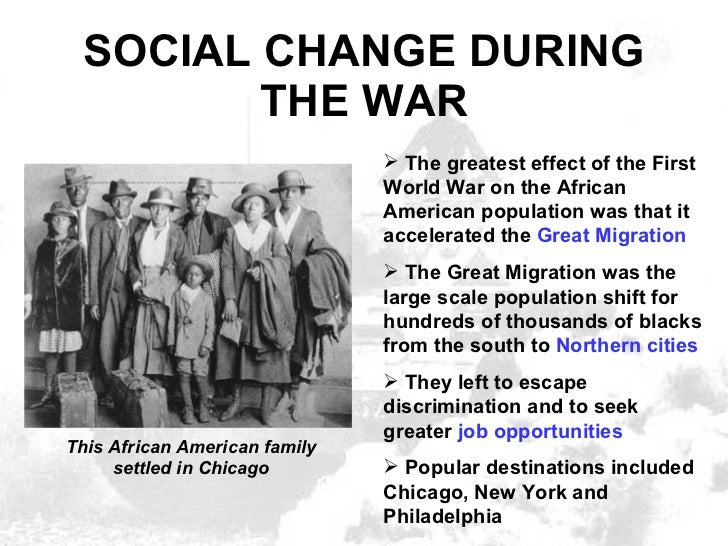 SOCIAL CHANGE DURING THE WAR

This African American family settled in Chicago

➢ The greatest effect of the First World War on the African American population was that it accelerated the Great Migration

➢ The Great Migration was the large scale population shift for hundreds of thousands of blacks from the south to Northern cities

➢ They left to escape discrimination and to seek greater job opportunities

➢ Popular destinations included Chicago, New York and Philadelphia